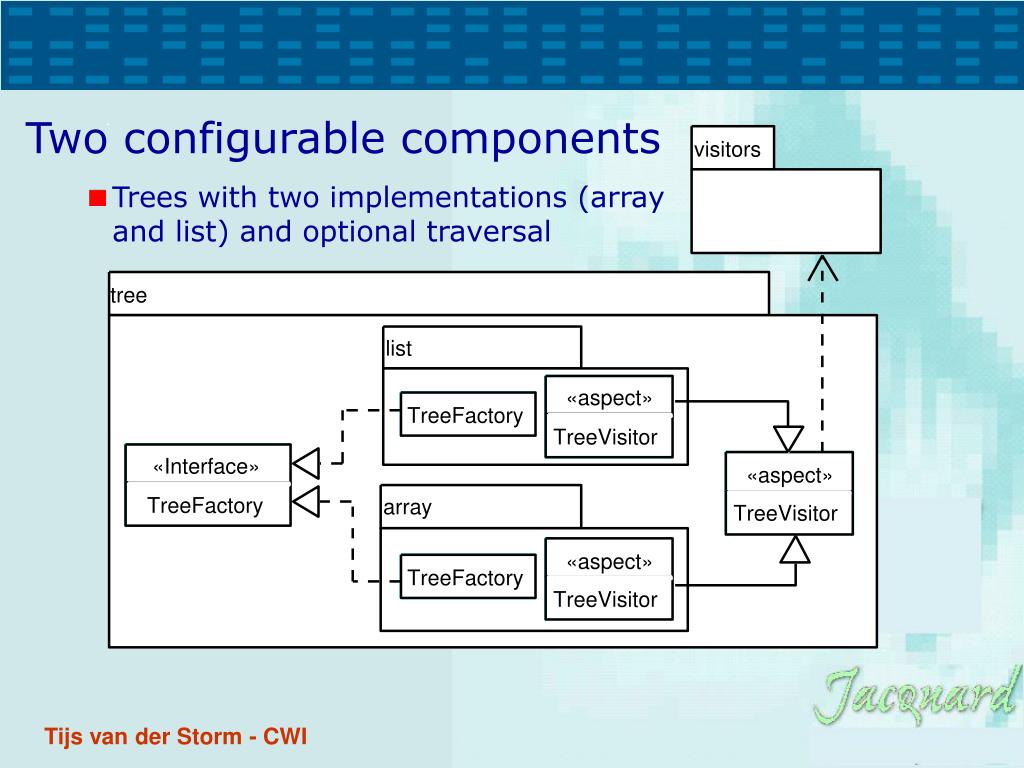 Two configurable components

Trees with two implementations (array and list) and optional traversal

visitors

tree

list

TreeFactory

«aspect»
TreeVisitor

«Interface»
TreeFactory

«aspect»
TreeVisitor

array

TreeFactory

«aspect»
TreeVisitor

Jacquard

Tijs van der Storm - CWI